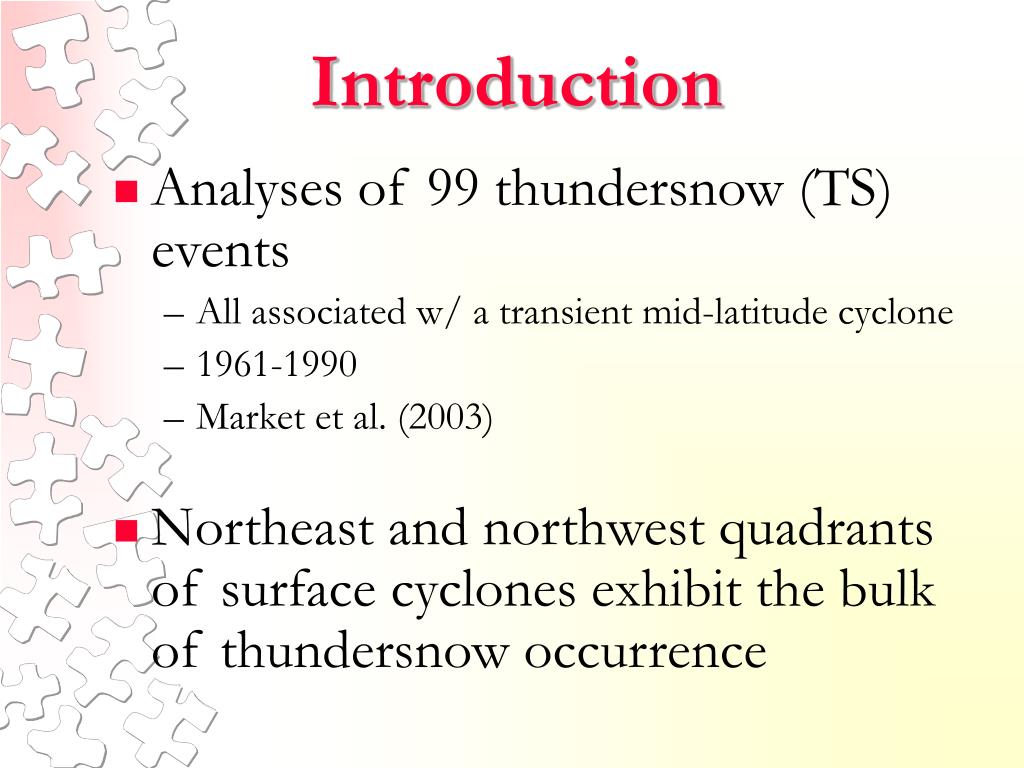 Introduction

Analyses of 99 thundersnow (TS) events

– All associated w/ a transient mid-latitude cyclone
– 1961-1990
– Market et al. (2003)

Northeast and northwest quadrants of surface cyclones exhibit the bulk of thundersnow occurrence